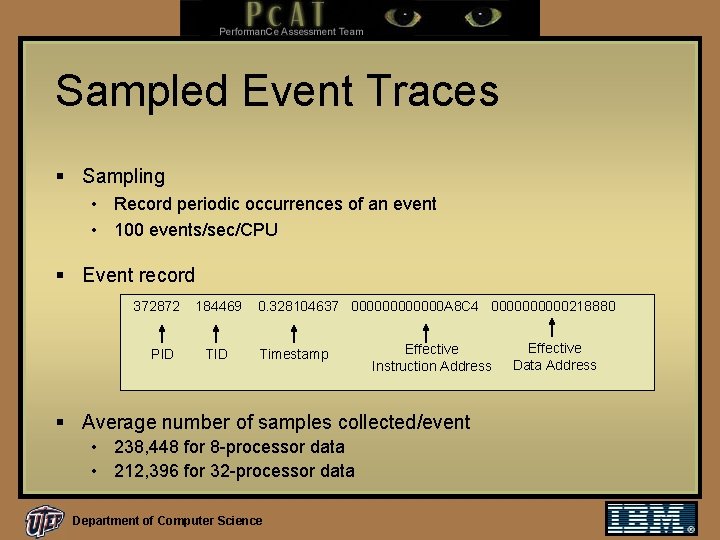 PcAT
PerformanCe Assessment Team

Sampled Event Traces

▪ Sampling
• Record periodic occurrences of an event
• 100 events/sec/CPU

▪ Event record

372872 184469 0.328104637 000000000000A8C4 0000000000218880

PID TID Timestamp Effective Instruction Address Effective Data Address

▪ Average number of samples collected/event
• 238,448 for 8-processor data
• 212,396 for 32-processor data

UTEP Department of Computer Science

IBM